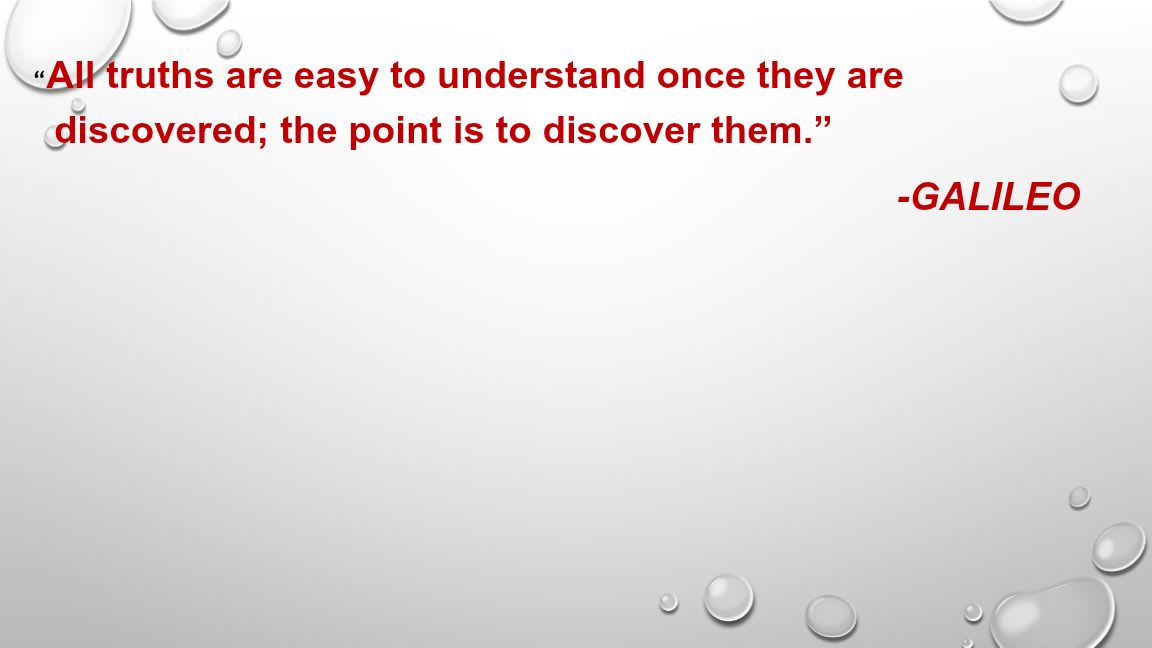 “All truths are easy to understand once they are discovered; the point is to discover them.”

-GALILEO